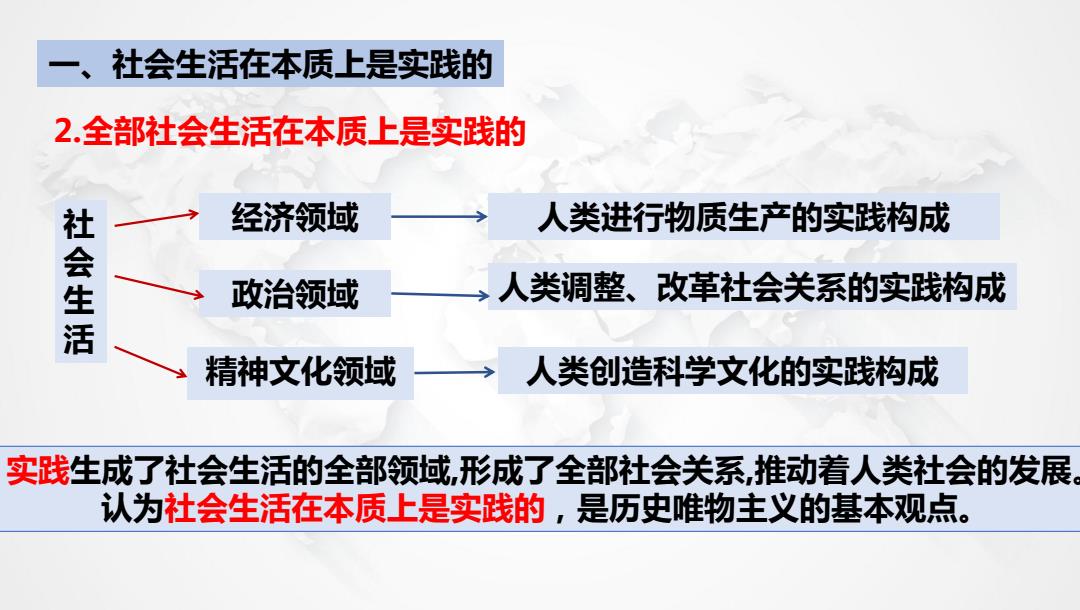 一、社会生活在本质上是实践的

2.全部社会生活在本质上是实践的

社会生活

经济领域 人类进行物质生产的实践构成

政治领域 人类调整、改革社会关系的实践构成

精神文化领域 人类创造科学文化的实践构成

实践生成了社会生活的全部领域,形成了全部社会关系,推动着人类社会的发展。认为社会生活在本质上是实践的，是历史唯物主义的基本观点。